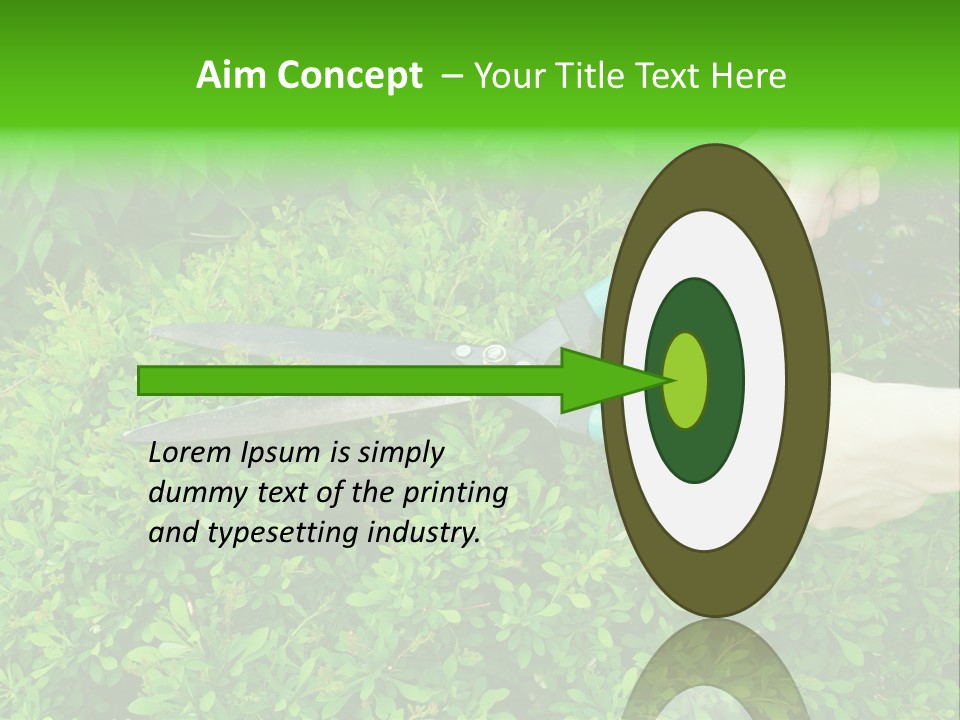 Aim Concept – Your Title Text Here

Lorem Ipsum is simply dummy text of the printing and typesetting industry.